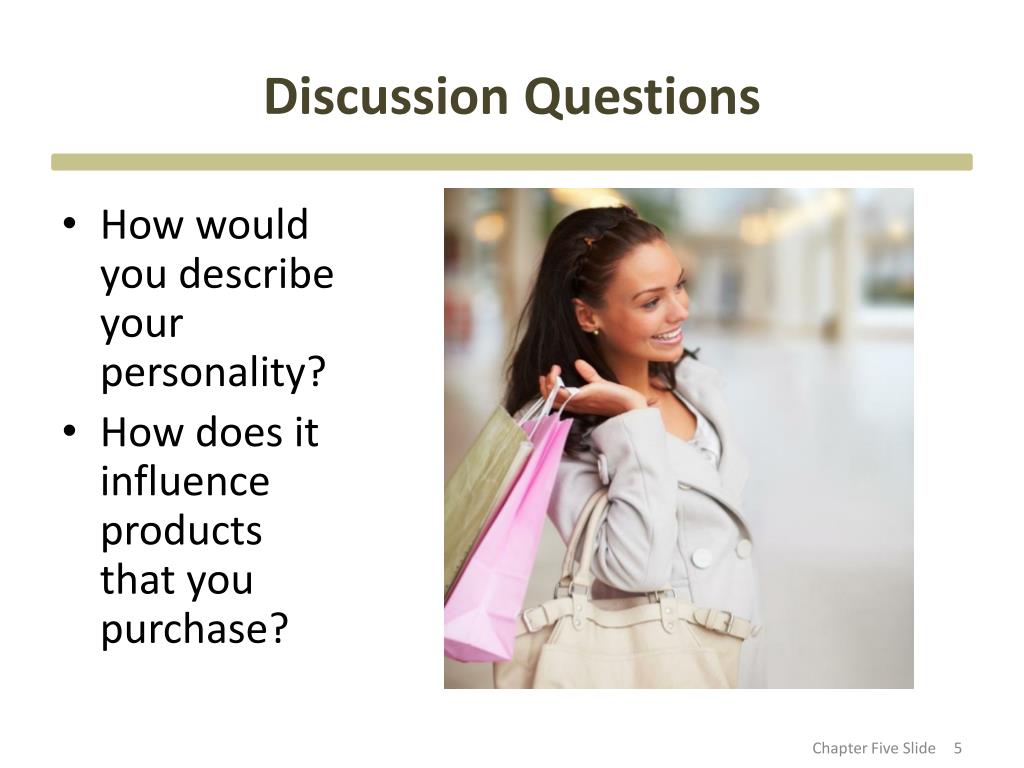 Discussion Questions

• How would you describe your personality?
• How does it influence products that you purchase?

Chapter Five Slide 5